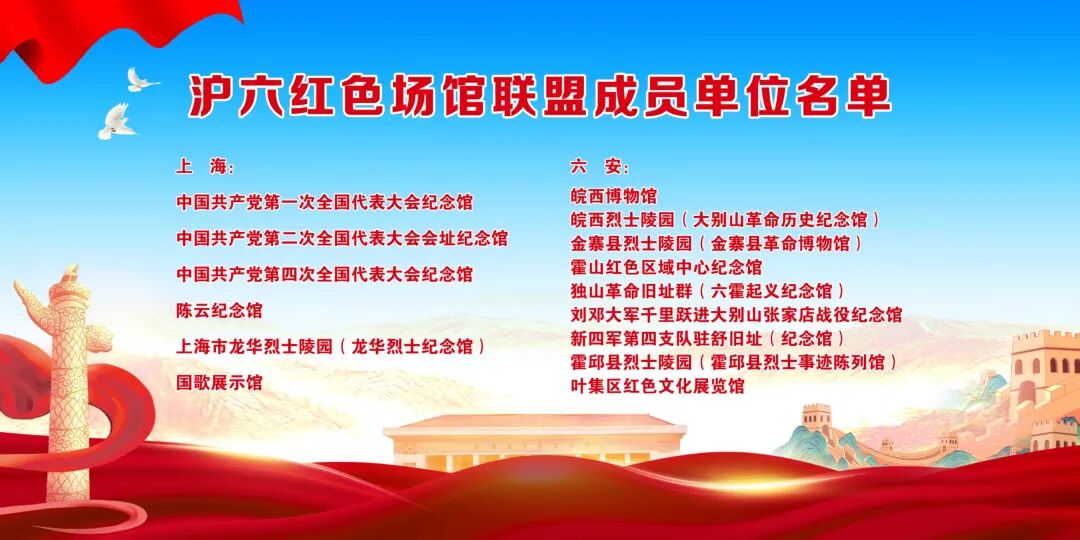 沪六红色场馆联盟成员单位名单

上 海:

中国共产党第一次全国代表大会纪念馆

中国共产党第二次全国代表大会会址纪念馆

中国共产党第四次全国代表大会纪念馆

陈云纪念馆

上海市龙华烈士陵园（龙华烈士纪念馆）

国歌展示馆

六 安:

皖西博物馆

皖西烈士陵园（大别山革命历史纪念馆）

金寨县烈士陵园（金寨县革命博物馆）

霍山红色区域中心纪念馆

独山革命旧址群（六霍起义纪念馆）

刘邓大军千里跃进大别山张家店战役纪念馆

新四军第四支队驻舒旧址（纪念馆）

霍邱县烈士陵园（霍邱县烈士事迹陈列馆）

叶集区红色文化展览馆